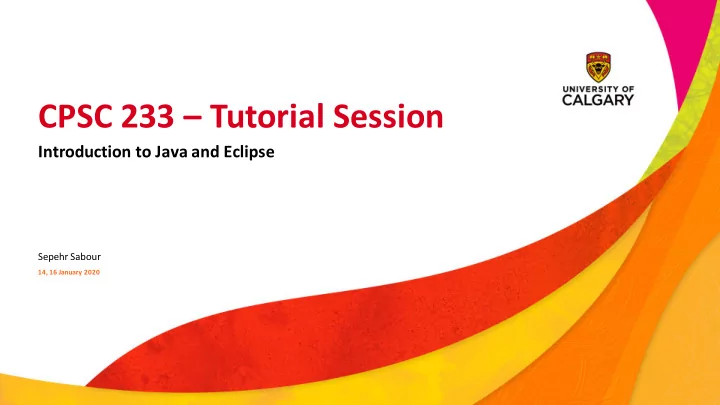 UNIVERSITY OF CALGARY

CPSC 233 – Tutorial Session

Introduction to Java and Eclipse

Sepehr Sabour

14, 16 January 2020